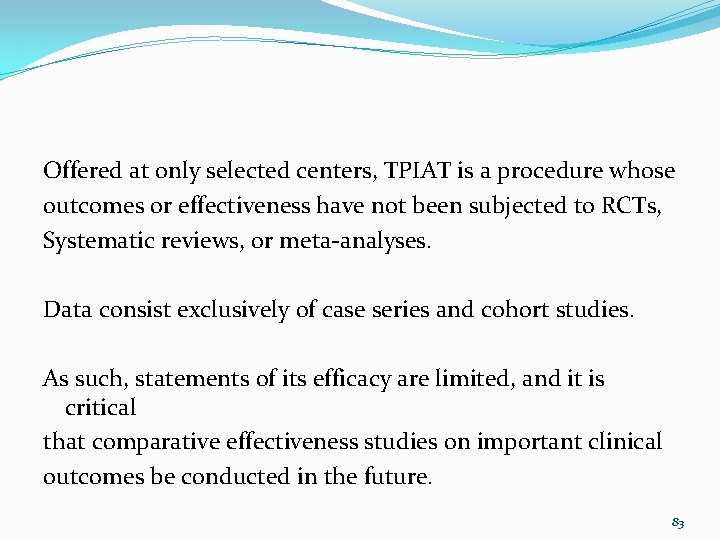 Offered at only selected centers, TPIAT is a procedure whose outcomes or effectiveness have not been subjected to RCTs, Systematic reviews, or meta-analyses.

Data consist exclusively of case series and cohort studies.

As such, statements of its efficacy are limited, and it is critical
that comparative effectiveness studies on important clinical outcomes be conducted in the future.

83